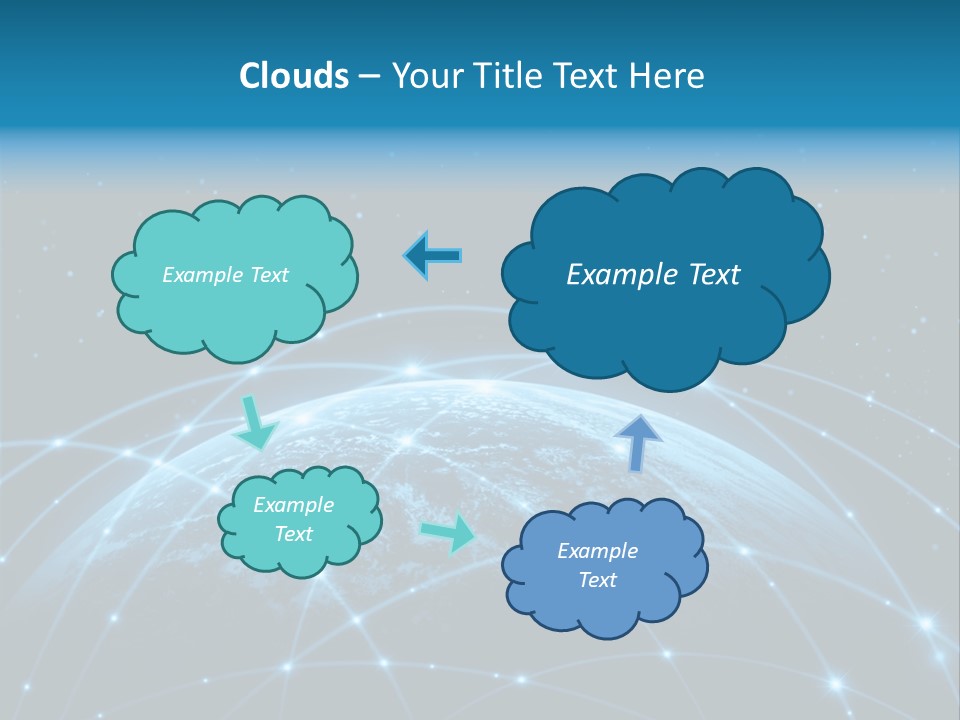 Clouds – Your Title Text Here

Example Text

Example Text

Example Text

Example Text